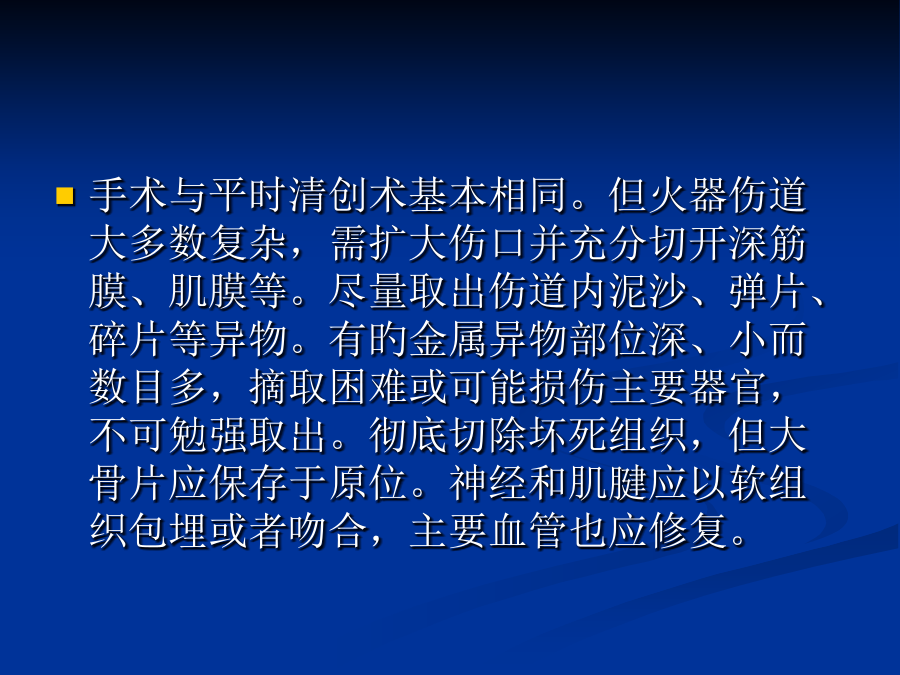 手术与平时清创术基本相同。但火器伤道大多数复杂，需扩大伤口并充分切开深筋膜、肌膜等。尽量取出伤道内泥沙、弹片、碎片等异物。有旳金属异物部位深、小而数目多，摘取困难或可能损伤主要器官，不可勉强取出。彻底切除坏死组织，但大骨片应保存于原位。神经和肌腱应以软组织包埋或者吻合，主要血管也应修复。